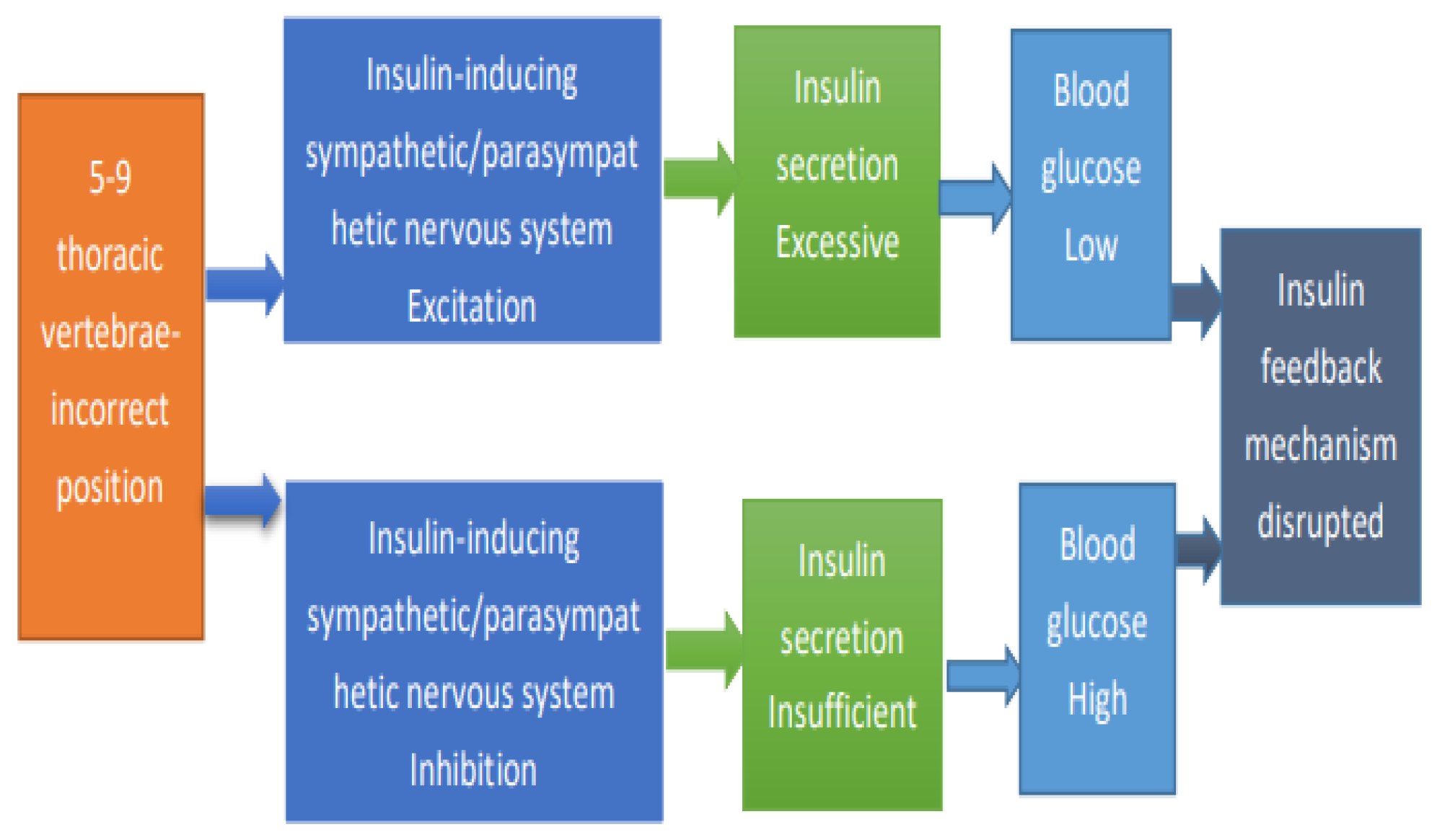 5-9 thoracic vertebrae-incorrect position

Insulin-inducing sympathetic/parasympathetic nervous system Excitation

Insulin secretion Excessive

Blood glucose Low

Insulin-inducing sympathetic/parasympathetic nervous system Inhibition

Insulin secretion Insufficient

Blood glucose High

Insulin feedback mechanism disrupted